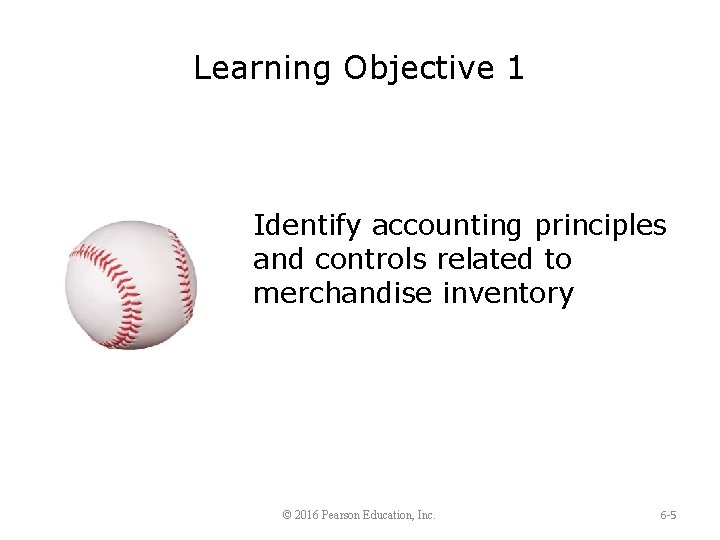 Learning Objective 1

Identify accounting principles and controls related to merchandise inventory

© 2016 Pearson Education, Inc.

6-5